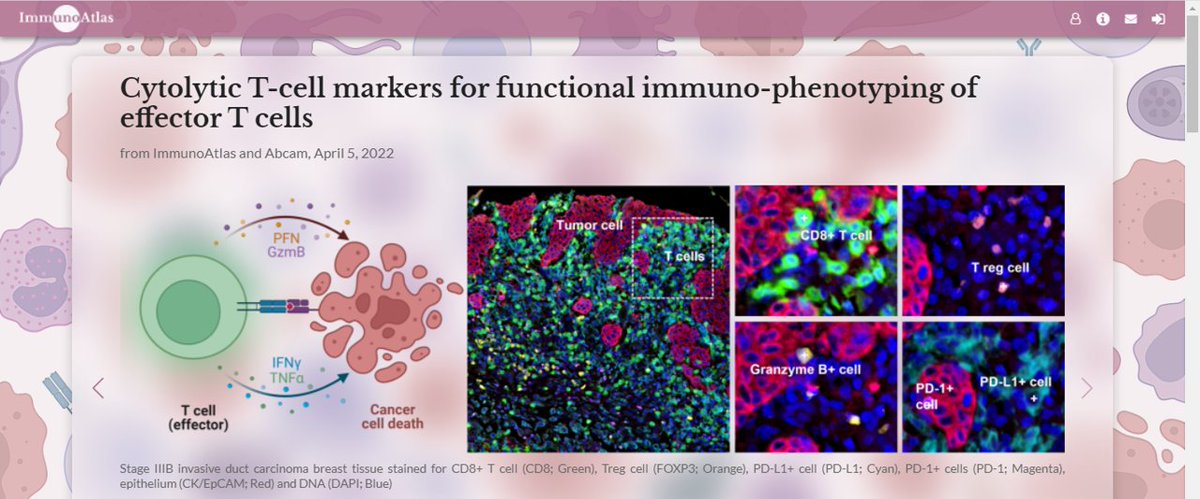 ImmunoAtlas

Cytolytic T-cell markers for functional immuno-phenotyping of effector T cells

from ImmunoAtlas and Abcam, April 5, 2022

PFN
GzmB

IFNγ
TNFα

T cell
(effector)

Cancer
cell death

Tumor cell

T cells

CD8+ T cell

T reg cell

Granzyme B+ cell

PD-1+ cell

PD-L1+ cell

Stage IIIB invasive duct carcinoma breast tissue stained for CD8+ T cell (CD8; Green), Treg cell (FOXP3; Orange), PD-L1+ cell (PD-L1; Cyan), PD-1+ cells (PD-1; Magenta), epithelium (CK/EpCAM; Red) and DNA (DAPI; Blue)